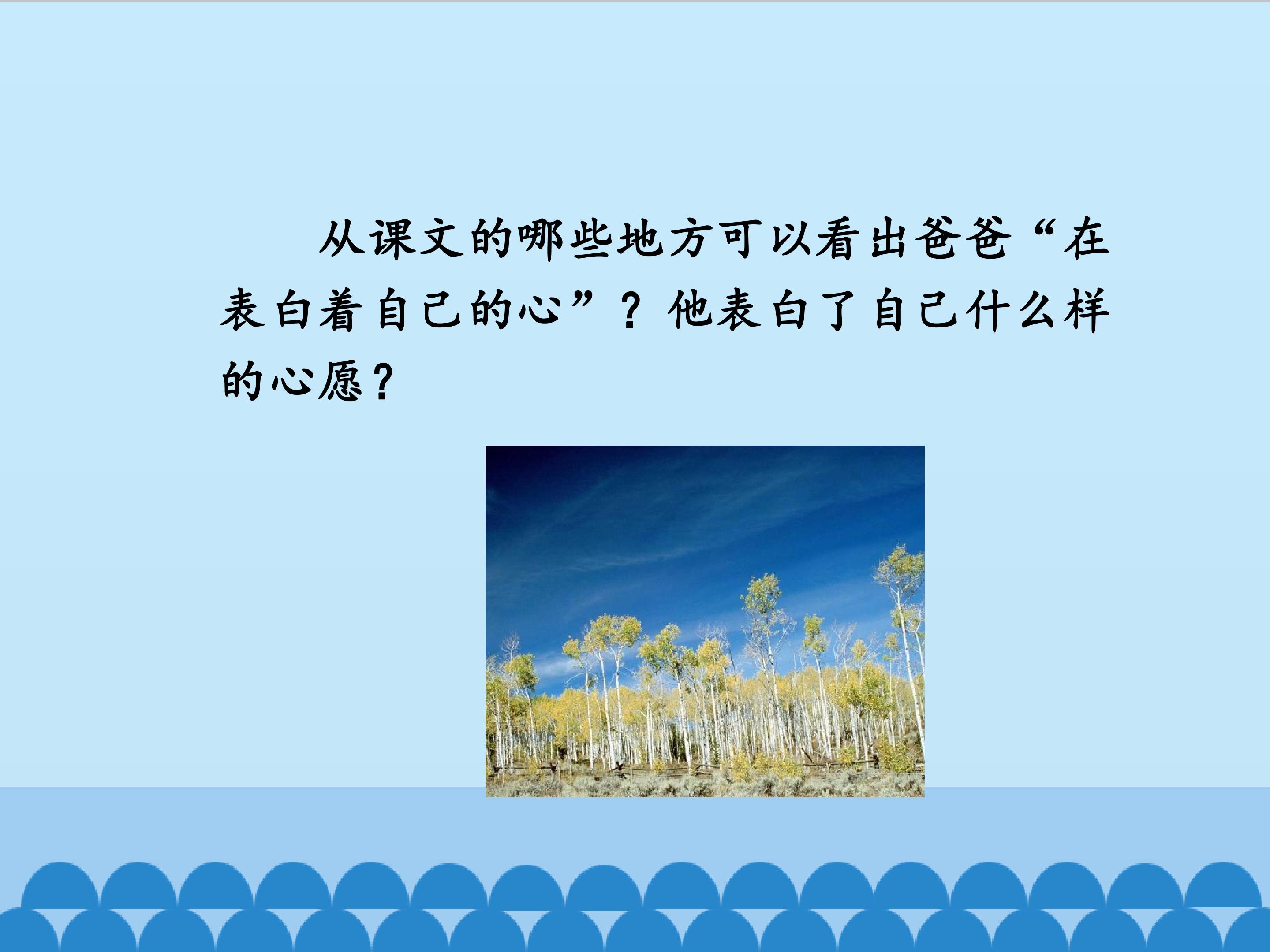 从课文的哪些地方可以看出爸爸“在表白着自己的心”？他表白了自己什么样的心愿？